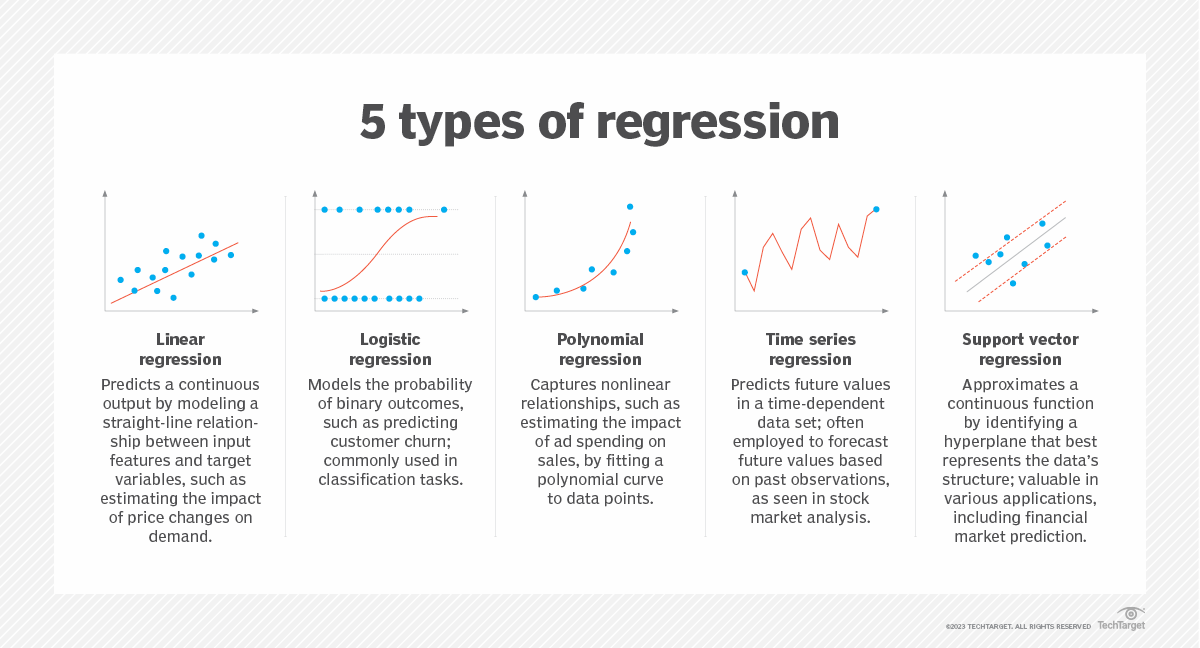 5 types of regression

Linear regression
Predicts a continuous output by modeling a straight-line relationship between input features and target variables, such as estimating the impact of price changes on demand.

Logistic regression
Models the probability of binary outcomes, such as predicting customer churn; commonly used in classification tasks.

Polynomial regression
Captures nonlinear relationships, such as estimating the impact of ad spending on sales, by fitting a polynomial curve to data points.

Time series regression
Predicts future values in a time-dependent data set; often employed to forecast future values based on past observations, as seen in stock market analysis.

Support vector regression
Approximates a continuous function by identifying a hyperplane that best represents the data's structure; valuable in various applications, including financial market prediction.

©2023 TECHTARGET. ALL RIGHTS RESERVED TechTarget